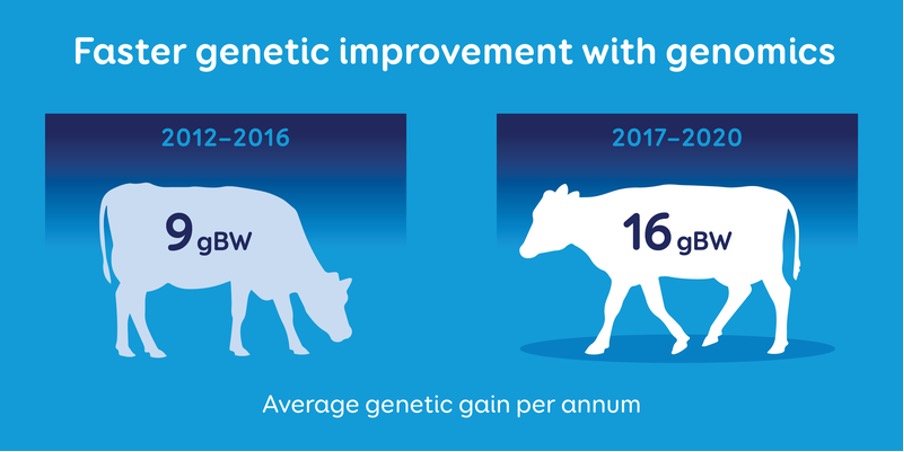 Faster genetic improvement with genomics

2012–2016

9 gBW

2017–2020

16 gBW

Average genetic gain per annum